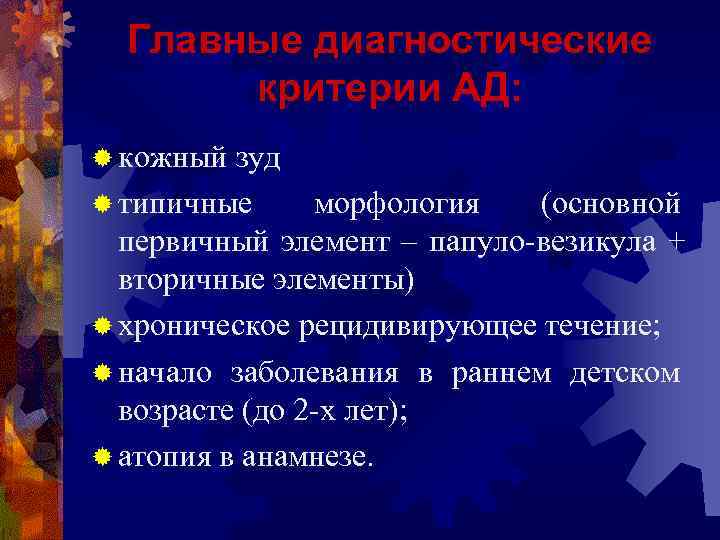 Главные диагностические критерии АД:

кожный зуд

типичные морфология (основной первичный элемент – папуло-везикула + вторичные элементы)

хроническое рецидивирующее течение;

начало заболевания в раннем детском возрасте (до 2-х лет);

атопия в анамнезе.